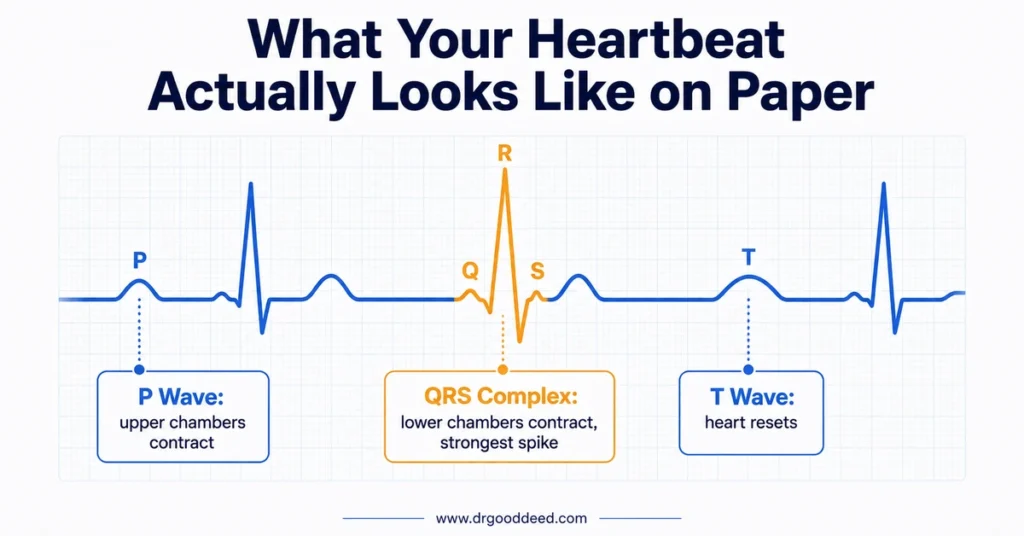 What Your Heartbeat Actually Looks Like on Paper

P

R

Q

S

T

P Wave:
upper chambers contract

QRS Complex:
lower chambers contract, strongest spike

T Wave:
heart resets

www.drgooddeed.com